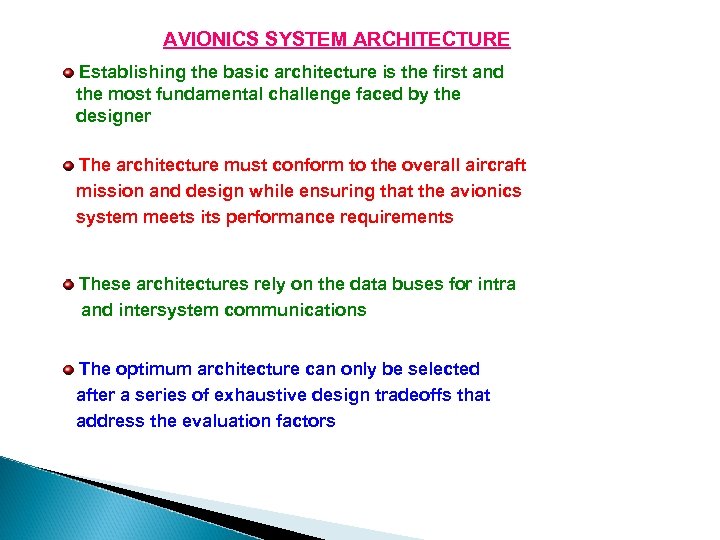 AVIONICS SYSTEM ARCHITECTURE

Establishing the basic architecture is the first and the most fundamental challenge faced by the designer

The architecture must conform to the overall aircraft mission and design while ensuring that the avionics system meets its performance requirements

These architectures rely on the data buses for intra and intersystem communications

The optimum architecture can only be selected after a series of exhaustive design tradeoffs that address the evaluation factors